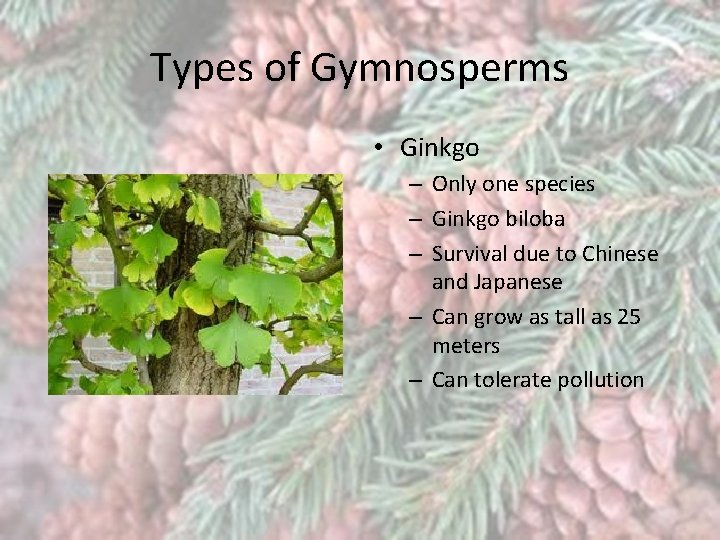 Types of Gymnosperms

• Ginkgo
– Only one species
– Ginkgo biloba
– Survival due to Chinese and Japanese
– Can grow as tall as 25 meters
– Can tolerate pollution